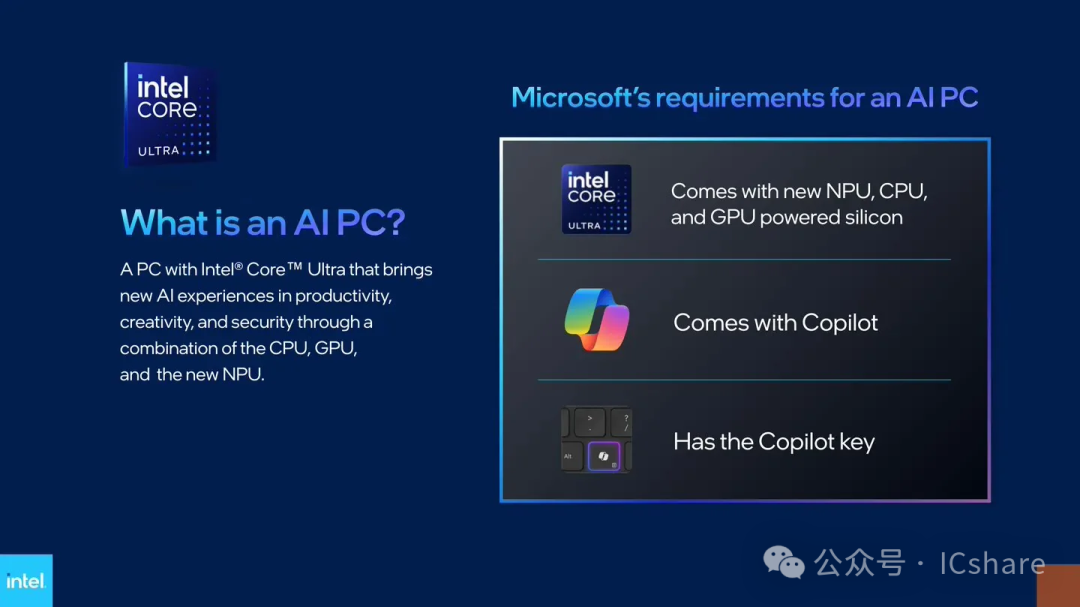 intel
CORE
ULTRA

What is an AI PC?

A PC with Intel® Core™ Ultra that brings new AI experiences in productivity, creativity, and security through a combination of the CPU, GPU, and the new NPU.

Microsoft's requirements for an AI PC

intel
CORE
ULTRA

Comes with new NPU, CPU, and GPU powered silicon

Comes with Copilot

>
.
?
/
Alt

Has the Copilot key

intel

公众号 · ICshare